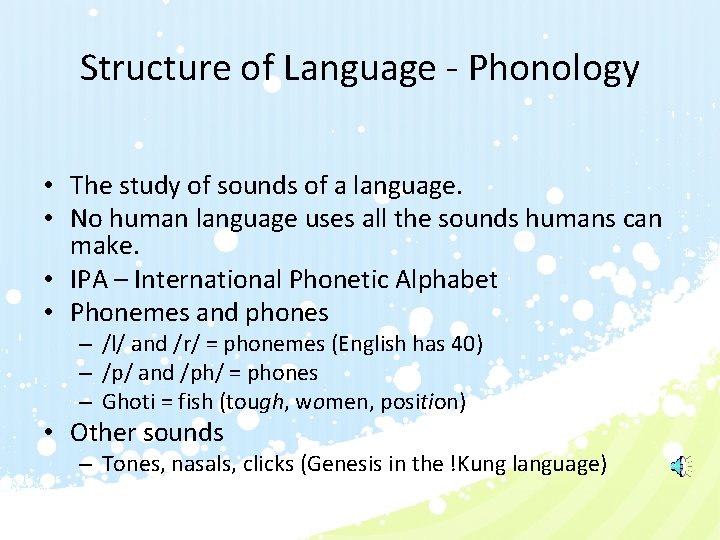 Structure of Language - Phonology

• The study of sounds of a language.
• No human language uses all the sounds humans can make.
• IPA – International Phonetic Alphabet
• Phonemes and phones
  – /l/ and /r/ = phonemes (English has 40)
  – /p/ and /ph/ = phones
  – Ghoti = fish (tough, women, position)
• Other sounds
  – Tones, nasals, clicks (Genesis in the !Kung language)